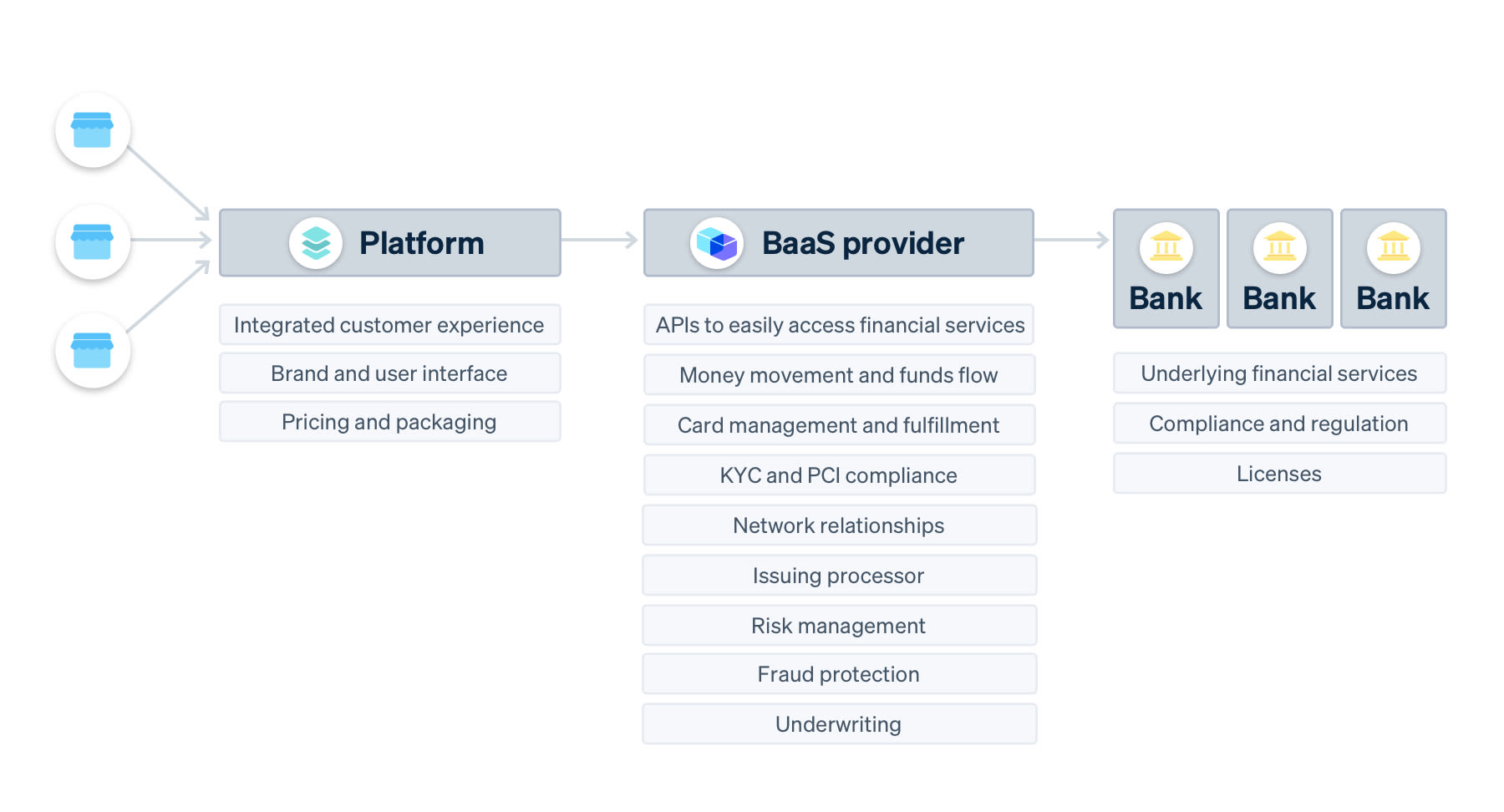 Platform

Integrated customer experience

Brand and user interface

Pricing and packaging

BaaS provider

APIs to easily access financial services

Money movement and funds flow

Card management and fulfillment

KYC and PCI compliance

Network relationships

Issuing processor

Risk management

Fraud protection

Underwriting

Bank

Bank

Bank

Underlying financial services

Compliance and regulation

Licenses